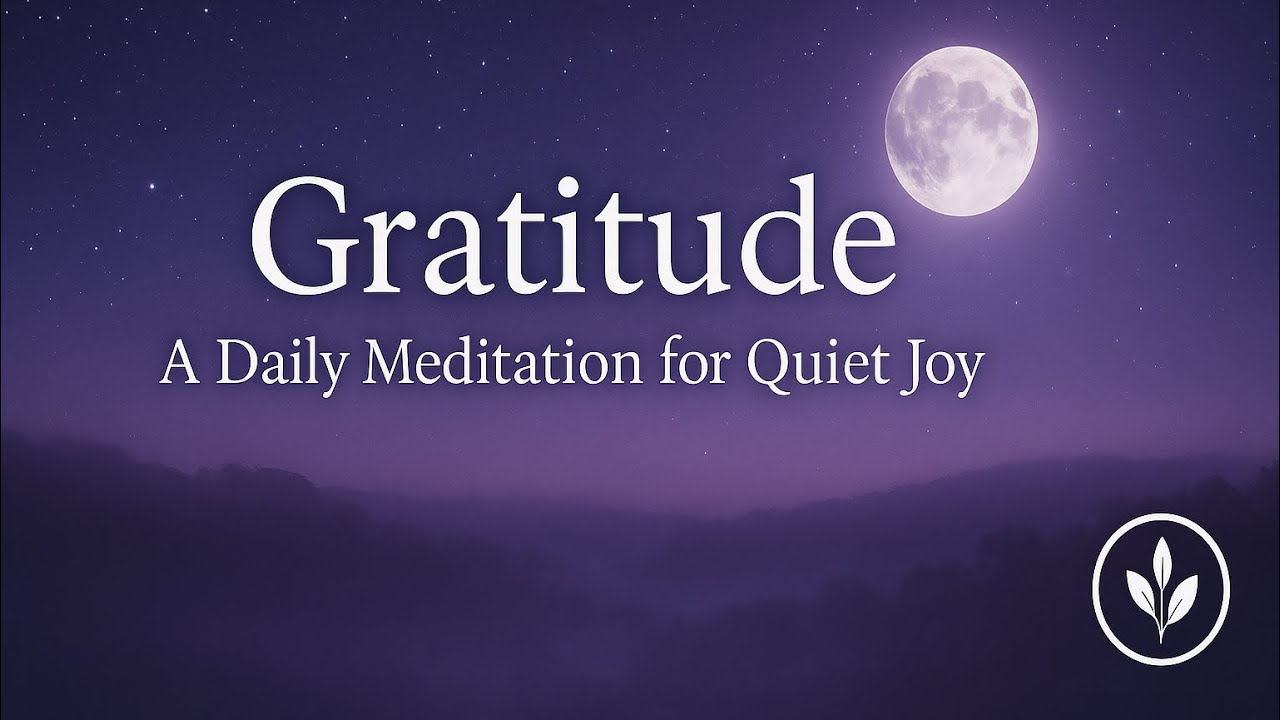 Gratitude
A Daily Meditation for Quiet Joy